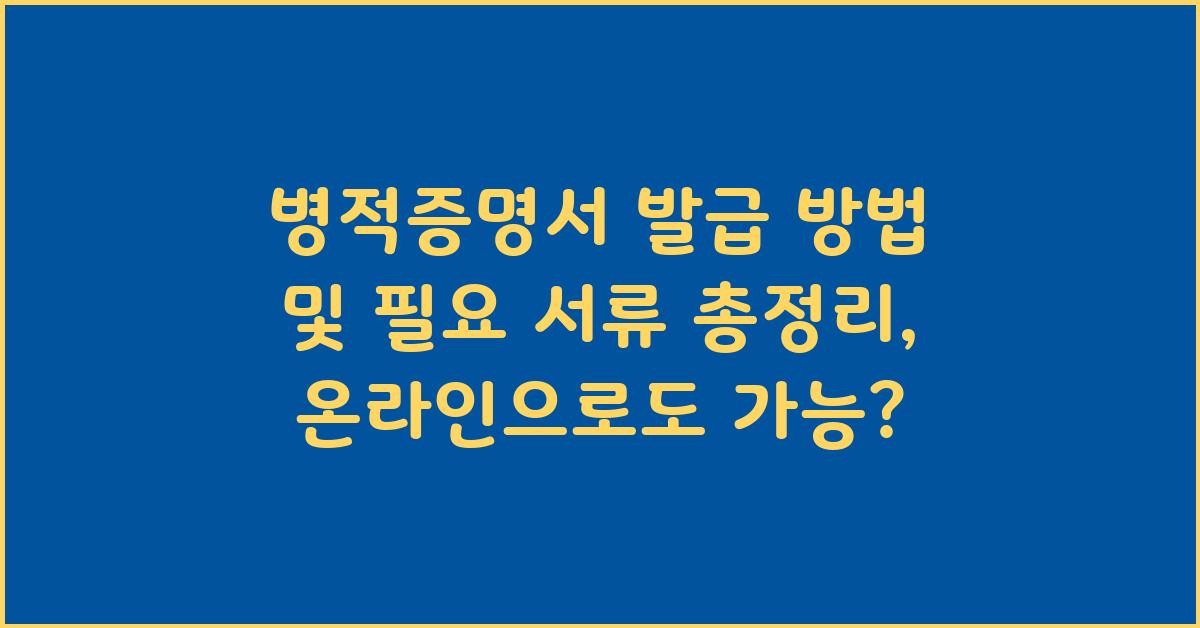 병적증명서 발급 방법 및 필요 서류 총정리, 온라인으로도 가능?